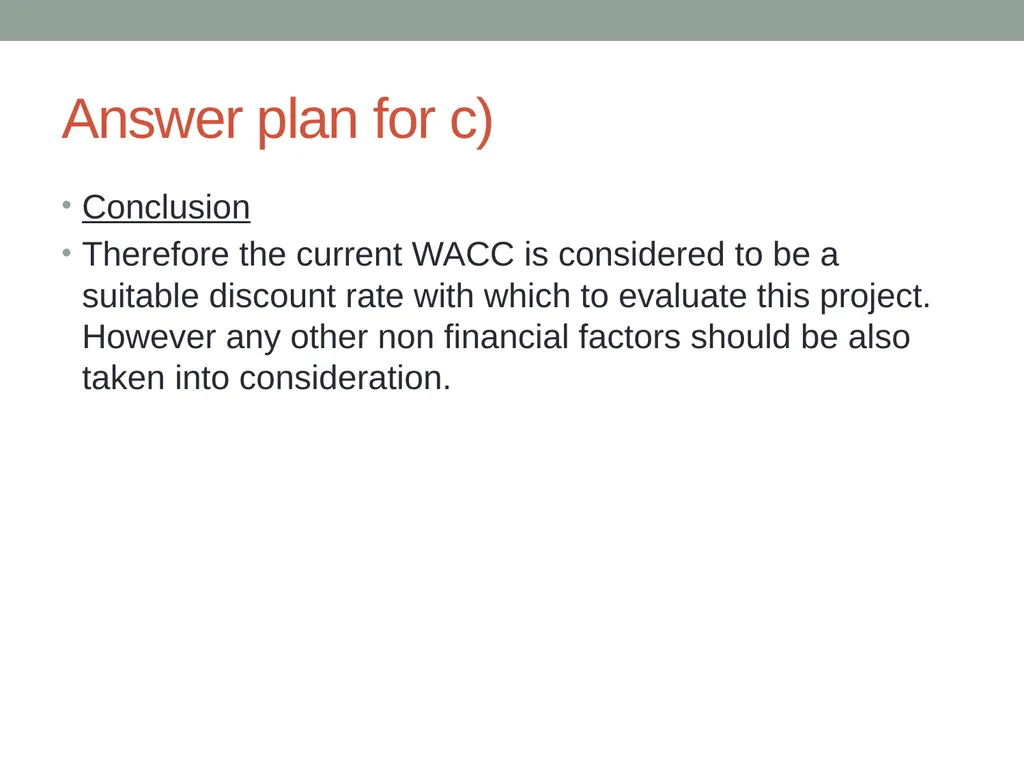 Answer plan for c)

• Conclusion
• Therefore the current WACC is considered to be a suitable discount rate with which to evaluate this project. However any other non financial factors should be also taken into consideration.